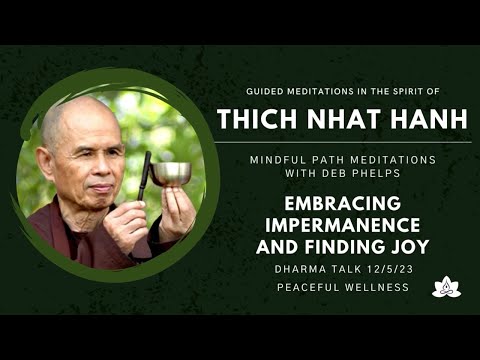 GUIDED MEDITATIONS IN THE SPIRIT OF

THICH NHAT HANH

MINDFUL PATH MEDITATIONS
WITH DEB PHELPS

EMBRACING IMPERMANENCE AND FINDING JOY

DHARMA TALK 12/5/23

PEACEFUL WELLNESS